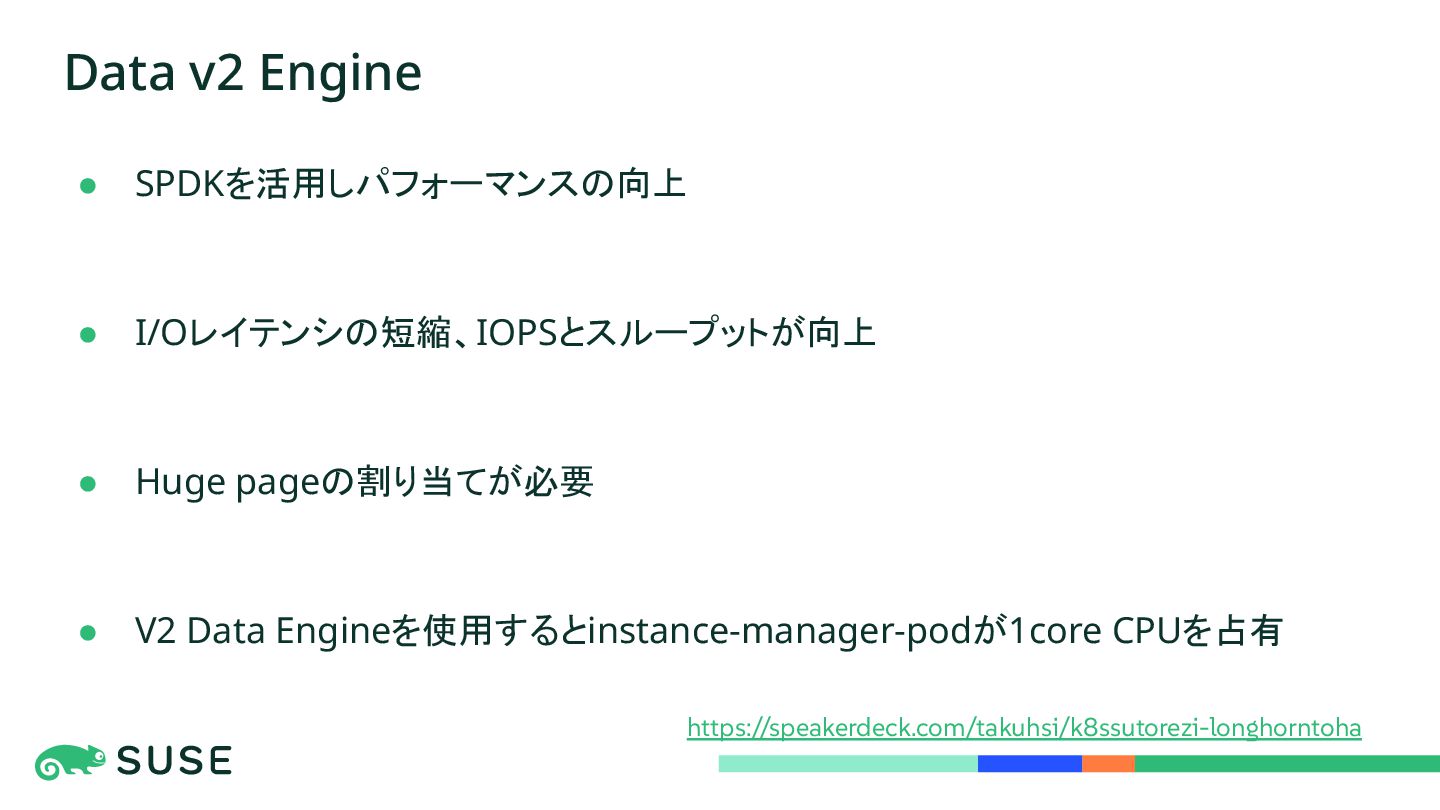 Data v2 Engine

● SPDKを活用しパフォーマンスの向上

● I/Oレイテンシの短縮、IOPSとスループットが向上

● Huge pageの割り当てが必要

● V2 Data Engineを使用するとinstance-manager-podが1core CPUを占有

https://speakerdeck.com/takuhsi/k8ssutorezi-longhorntoha

SUSE